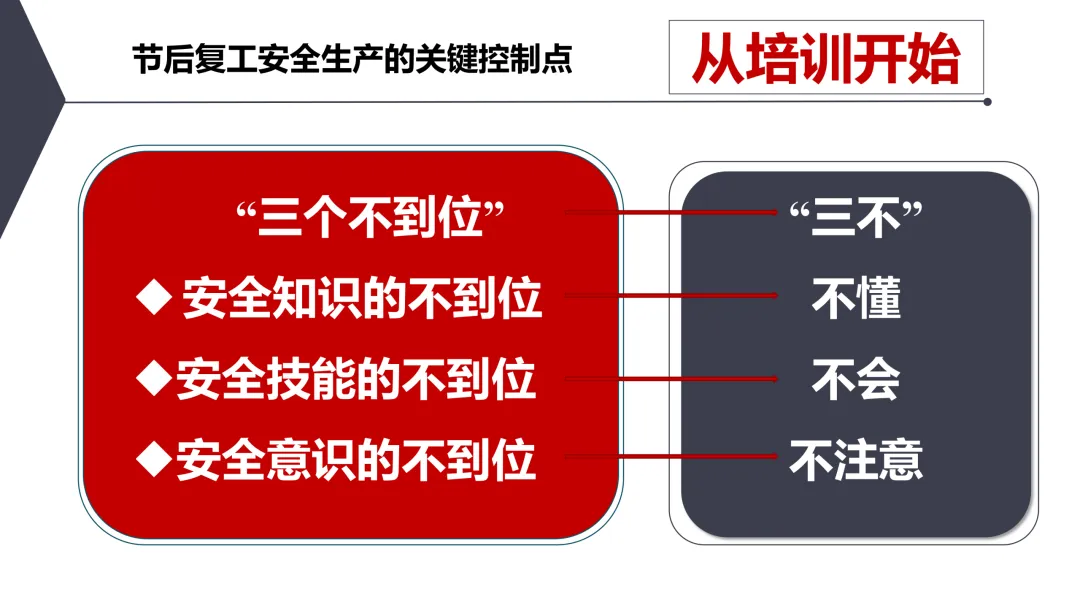 节后复工安全生产的关键控制点

从培训开始

“三个不到位”

◆ 安全知识的不到位

◆安全技能的不到位

◆安全意识的不到位

“三不”

不懂

不会

不注意